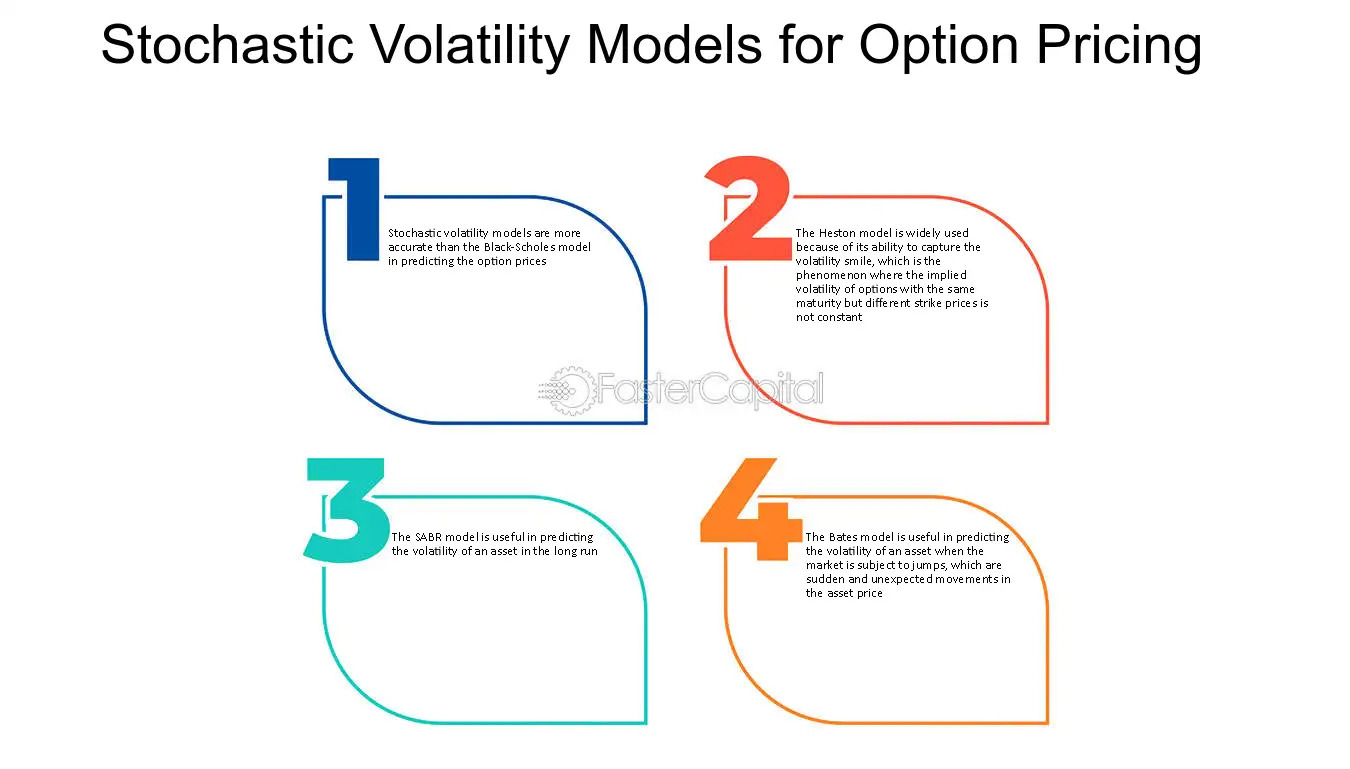 Stochastic Volatility Models for Option Pricing

1

Stochastic volatility models are more accurate than the Black-Scholes model in predicting the option prices

2

The Heston model is widely used because of its ability to capture the volatility smile, which is the phenomenon where the implied volatility of options with the same maturity but different strike prices is not constant

FasterCapital

3

The SABR model is useful in predicting the volatility of an asset in the long run

4

The Bates model is useful in predicting the volatility of an asset when the market is subject to jumps, which are sudden and unexpected movements in the asset price